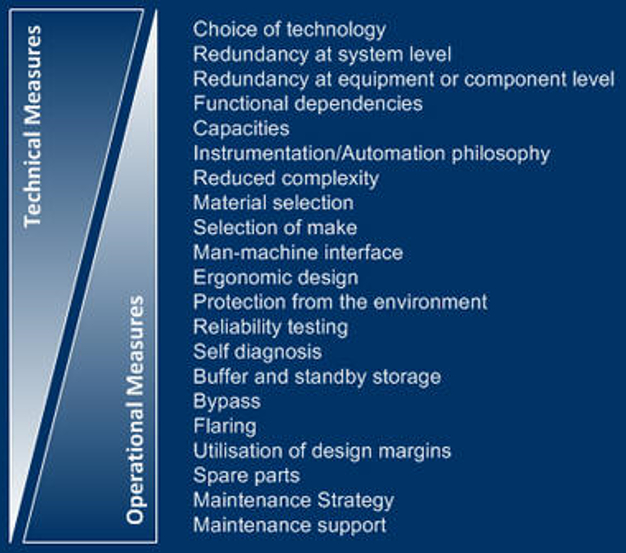 Technical Measures

Operational Measures

Choice of technology
Redundancy at system level
Redundancy at equipment or component level
Functional dependencies
Capacities
Instrumentation/Automation philosophy
Reduced complexity
Material selection
Selection of make
Man-machine interface
Ergonomic design
Protection from the environment
Reliability testing
Self diagnosis
Buffer and standby storage
Bypass
Flaring
Utilisation of design margins
Spare parts
Maintenance Strategy
Maintenance support